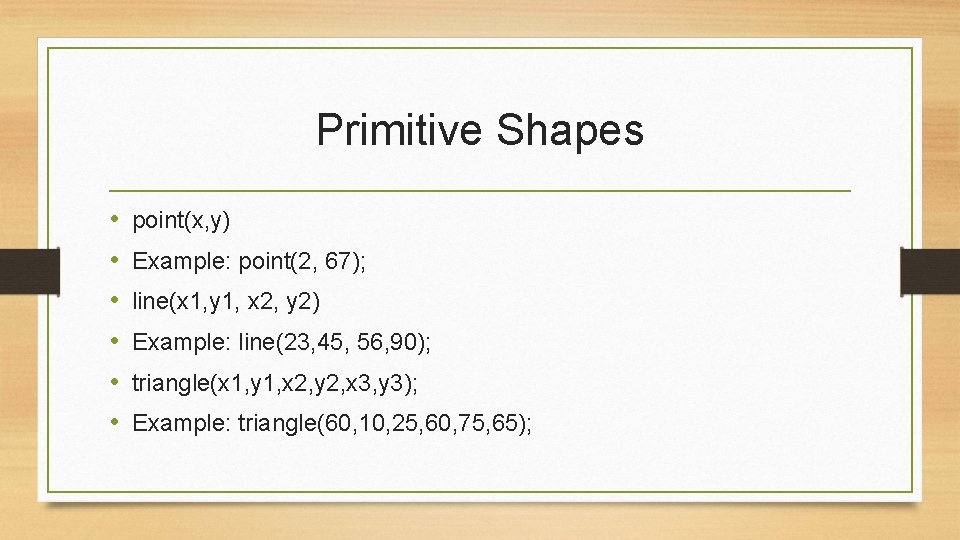 Primitive Shapes

• point(x,y)
• Example: point(2, 67);
• line(x1,y1, x2, y2)
• Example: line(23,45, 56,90);
• triangle(x1,y1,x2,y2,x3,y3);
• Example: triangle(60,10,25,60,75,65);